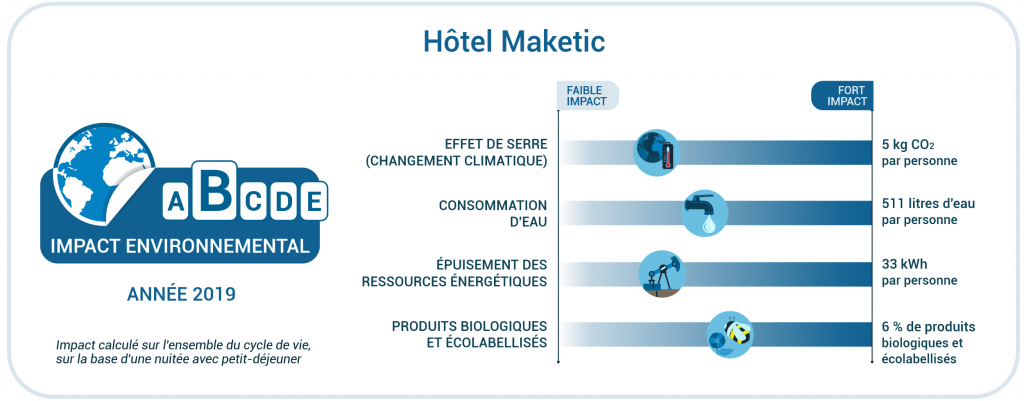 Hôtel Maketic

A B C D E
IMPACT ENVIRONNEMENTAL

ANNÉE 2019

Impact calculé sur l'ensemble du cycle de vie, sur la base d'une nuitée avec petit-déjeuner

FAIBLE IMPACT

FORT IMPACT

EFFET DE SERRE (CHANGEMENT CLIMATIQUE)

5 kg $CO_2$ par personne

CONSOMMATION D'EAU

511 litres d'eau par personne

ÉPUISEMENT DES RESSOURCES ÉNERGÉTIQUES

33 kWh par personne

PRODUITS BIOLOGIQUES ET ÉCOLABELLISÉS

6 % de produits biologiques et écolabellisés